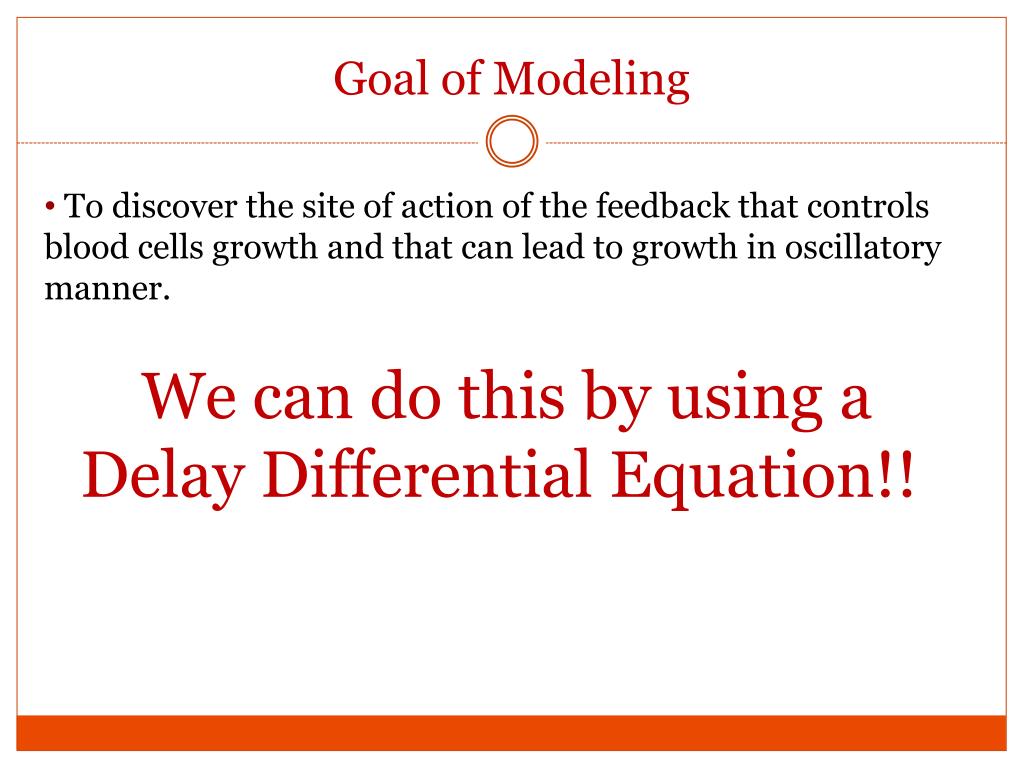 Goal of Modeling

• To discover the site of action of the feedback that controls blood cells growth and that can lead to growth in oscillatory manner.

We can do this by using a Delay Differential Equation!!